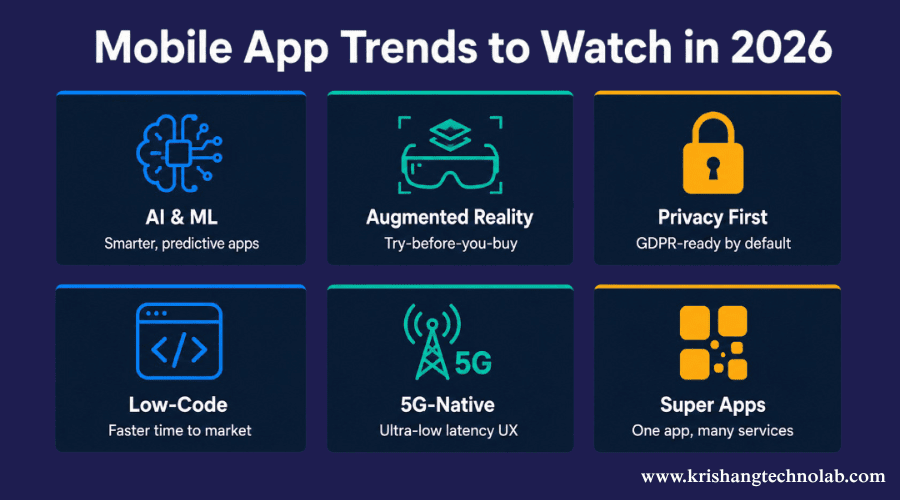 Mobile App Trends to Watch in 2026

AI & ML
Smarter, predictive apps

Augmented Reality
Try-before-you-buy

Privacy First
GDPR-ready by default

</>

Low-Code
Faster time to market

5G

5G-Native
Ultra-low latency UX

Super Apps
One app, many services

www.krishangtechnolab.com